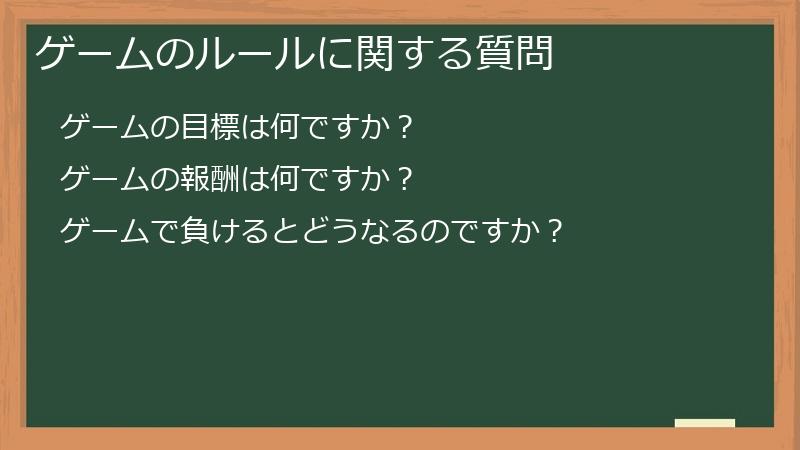 ゲームのルールに関する質問

ゲームの目標は何ですか？

ゲームの報酬は何ですか？

ゲームで負けるとどうなるのですか？